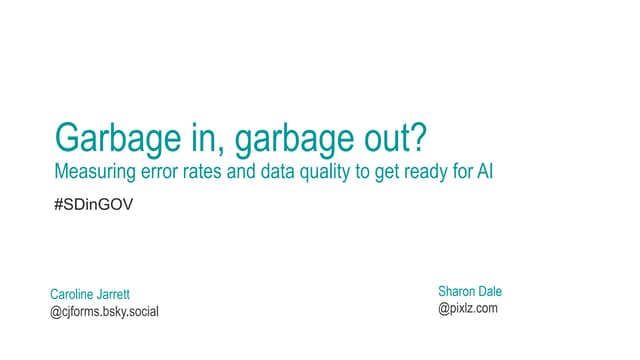 Garbage in, garbage out?
Measuring error rates and data quality to get ready for AI

#SDinGOV

Caroline Jarrett
@cjforms.bsky.social

Sharon Dale
@pixlz.com